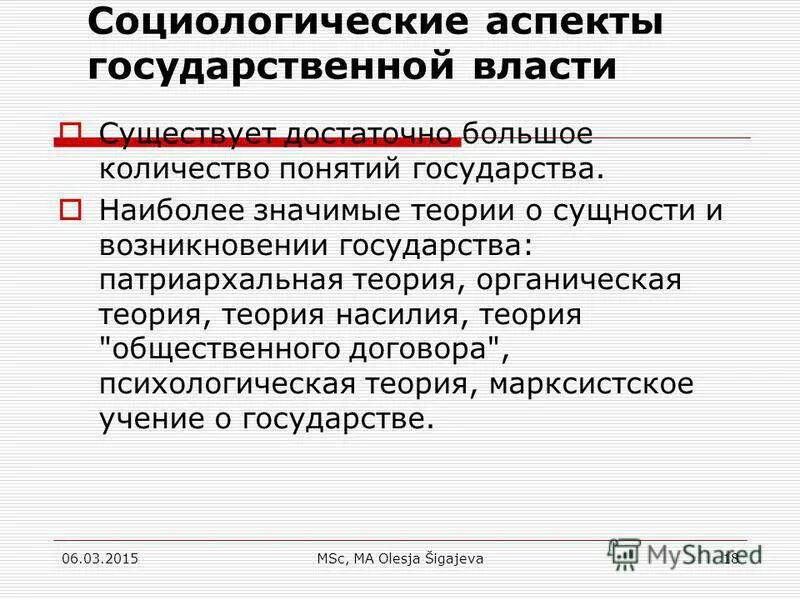 Социологические аспекты государственной власти

Существует достаточно большое количество понятий государства.

Наиболее значимые теории о сущности и возникновении государства: патриархальная теория, органическая теория, теория насилия, теория "общественного договора", психологическая теория, марксистское учение о государстве.

06.03.2015

MSc, MA Olesja Šigajeva

MyShared

18